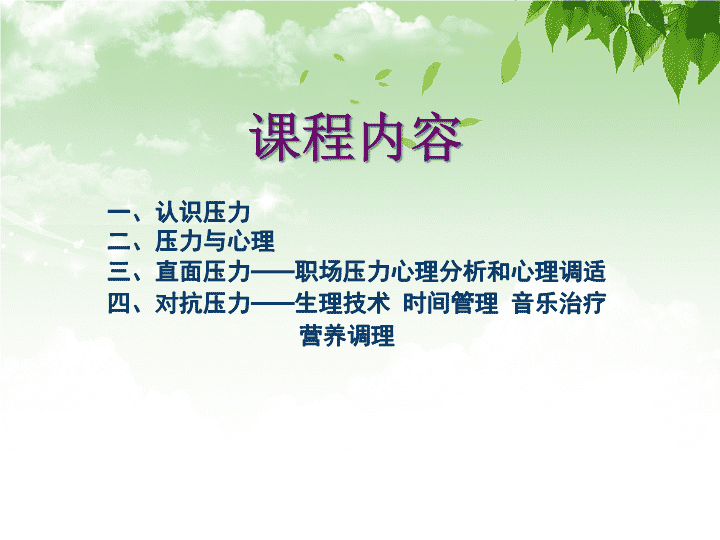 课程内容

一、认识压力
二、压力与心理
三、直面压力——职场压力心理分析和心理调适
四、对抗压力——生理技术 时间管理 音乐治疗 营养调理